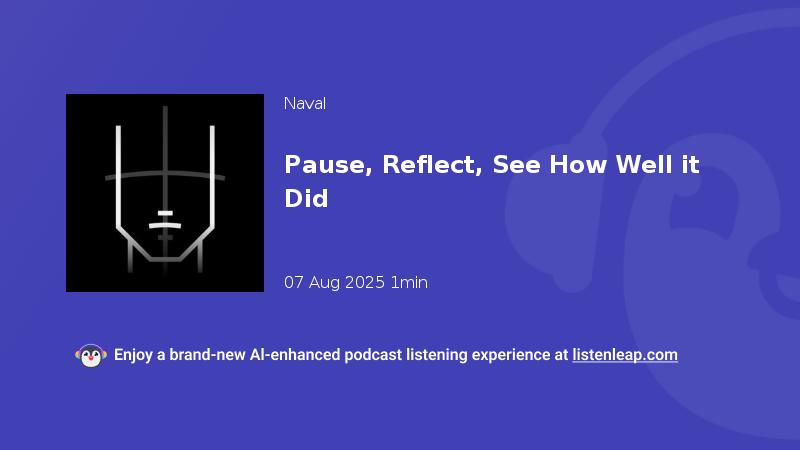 Naval

Pause, Reflect, See How Well it Did

07 Aug 2025 1min

Enjoy a brand-new AI-enhanced podcast listening experience at listenleap.com